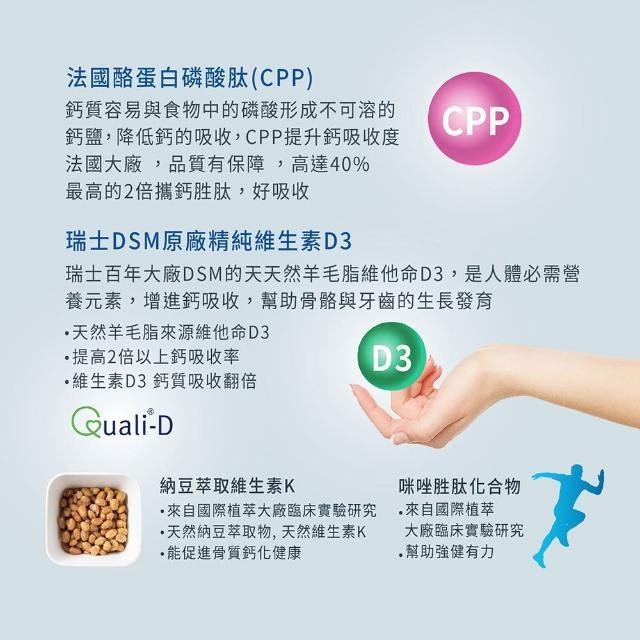 法國酪蛋白磷酸肽(CPP)

鈣質容易與食物中的磷酸形成不可溶的鈣鹽，降低鈣的吸收，CPP提升鈣吸收度

法國大廠 ，品質有保障 ，高達40%

最高的2倍攜鈣胜肽，好吸收

CPP

瑞士DSM原廠精純維生素D3

瑞士百年大廠DSM的天天然羊毛脂維他命D3，是人體必需營養元素，增進鈣吸收，幫助骨骼與牙齒的生長發育

•天然羊毛脂來源維他命D3
•提高2倍以上鈣吸收率
•維生素D3 鈣質吸收翻倍

D3

Quali®-D

納豆萃取維生素K
•來自國際植萃大廠臨床實驗研究
•天然納豆萃取物, 天然維生素K
•能促進骨質鈣化健康

咪唑胜肽化合物
•來自國際植萃大廠臨床實驗研究
•幫助強健有力